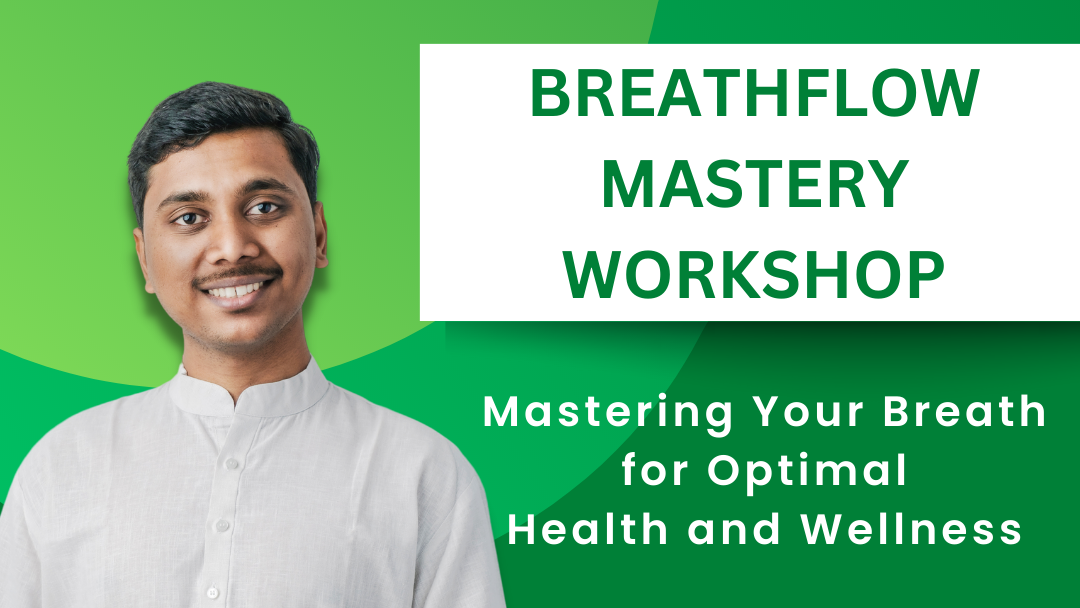 BREATHFLOW MASTERY WORKSHOP

Mastering Your Breath for Optimal Health and Wellness